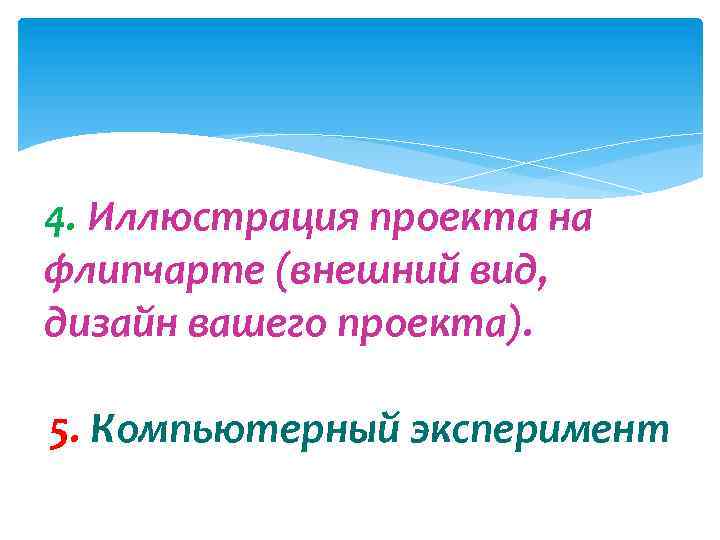 4. Иллюстрация проекта на флипчарте (внешний вид, дизайн вашего проекта).

5. Компьютерный эксперимент